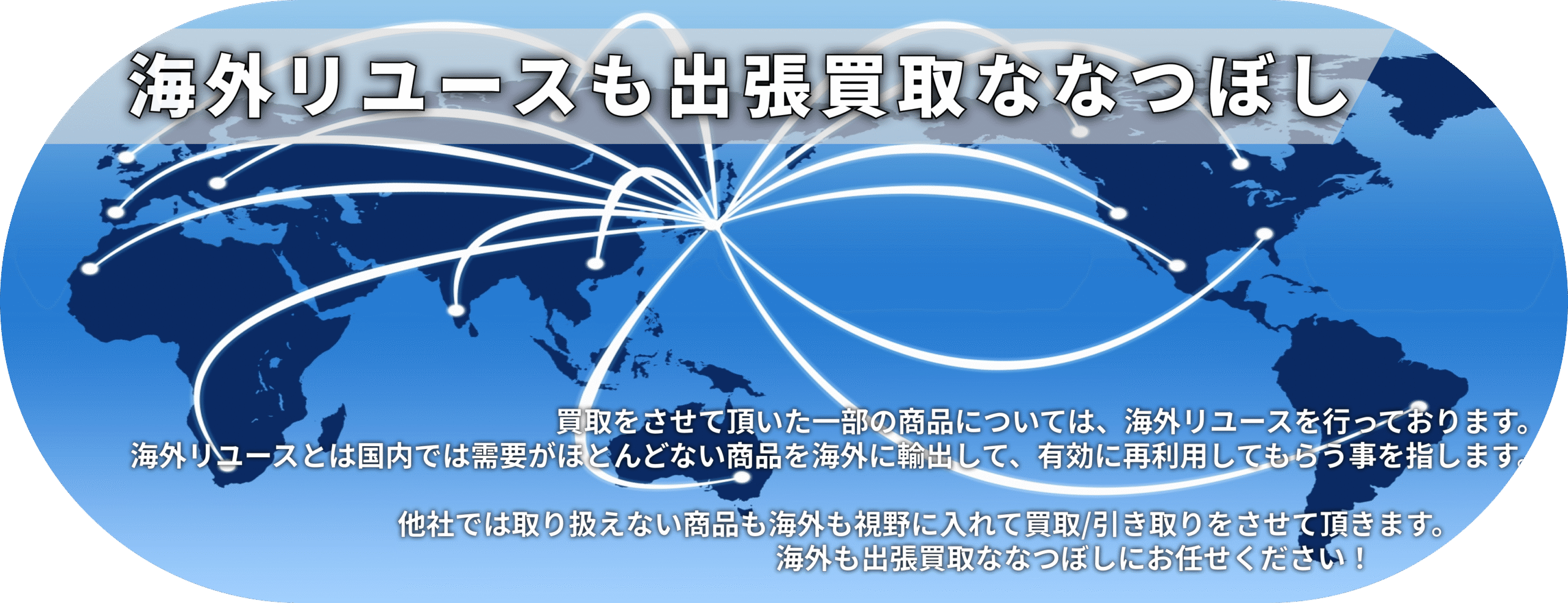 海外リユースも出張買取ななつぼし

買取をさせて頂いた一部の商品については、海外リユースを行っております。
海外リユースとは国内では需要がほとんどない商品を海外に輸出して、有効に再利用してもらう事を指します。

他社では取り扱えない商品も海外も視野に入れて買取/引き取りをさせて頂きます。
海外も出張買取ななつぼしにお任せください！